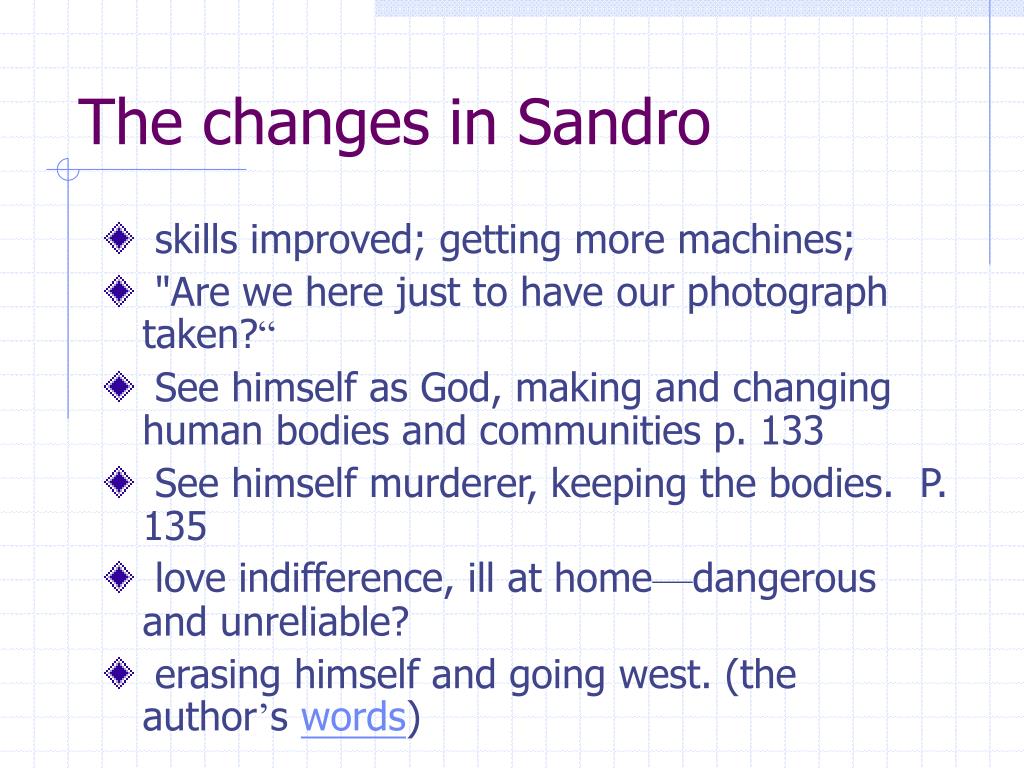 The changes in Sandro

skills improved; getting more machines;

"Are we here just to have our photograph taken?“

See himself as God, making and changing human bodies and communities p. 133

See himself murderer, keeping the bodies.  P. 135

love indifference, ill at home—dangerous and unreliable?

erasing himself and going west. (the author’s words)